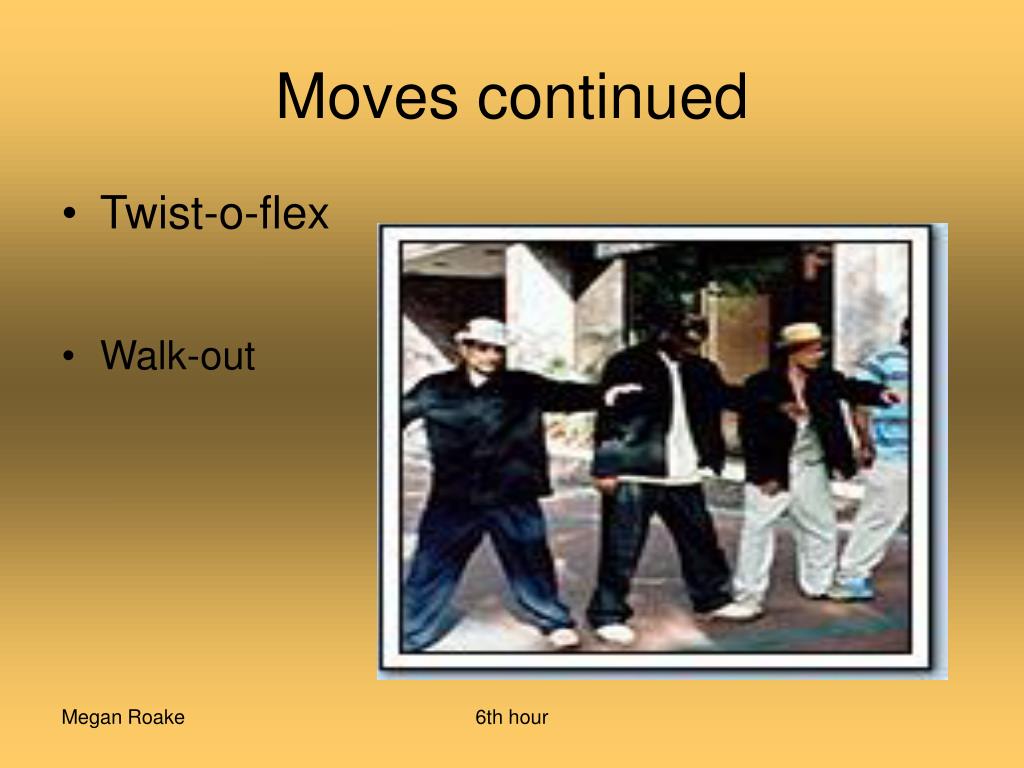 Moves continued

• Twist-o-flex

• Walk-out

Megan Roake

6th hour